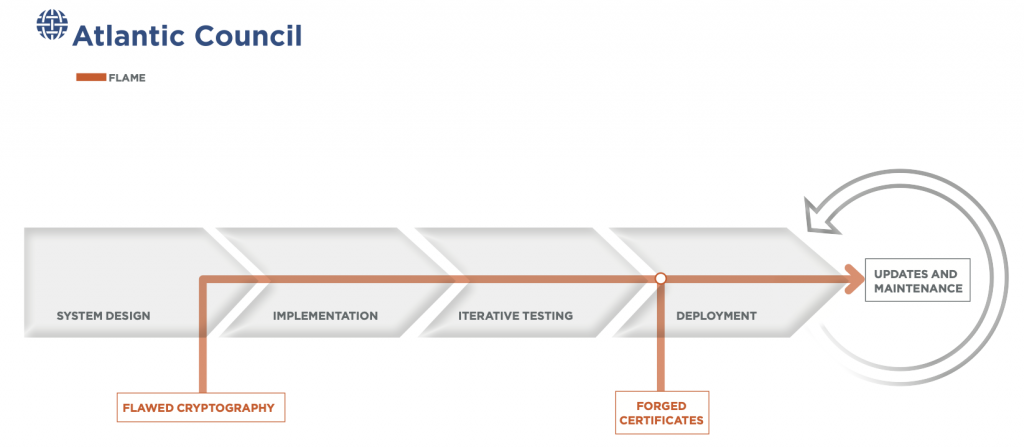 Atlantic Council

FLAME

SYSTEM DESIGN

IMPLEMENTATION

ITERATIVE TESTING

DEPLOYMENT

UPDATES AND MAINTENANCE

FLAWED CRYPTOGRAPHY

FORGED CERTIFICATES